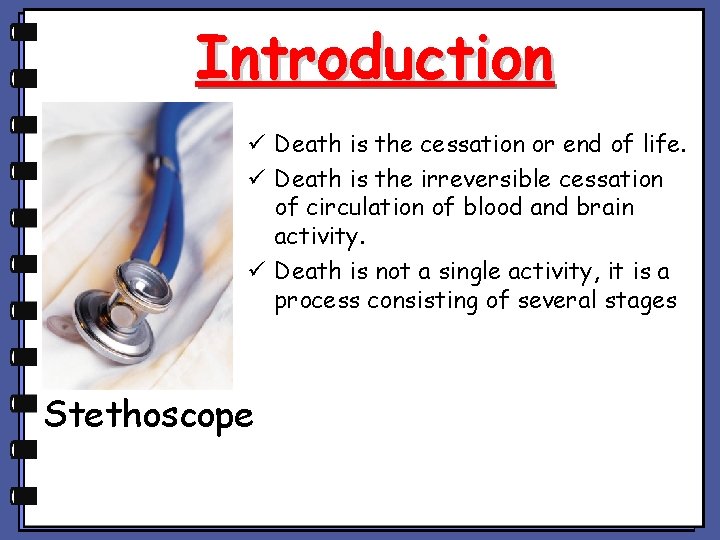 Introduction

✓ Death is the cessation or end of life.

✓ Death is the irreversible cessation of circulation of blood and brain activity.

✓ Death is not a single activity, it is a process consisting of several stages

Stethoscope